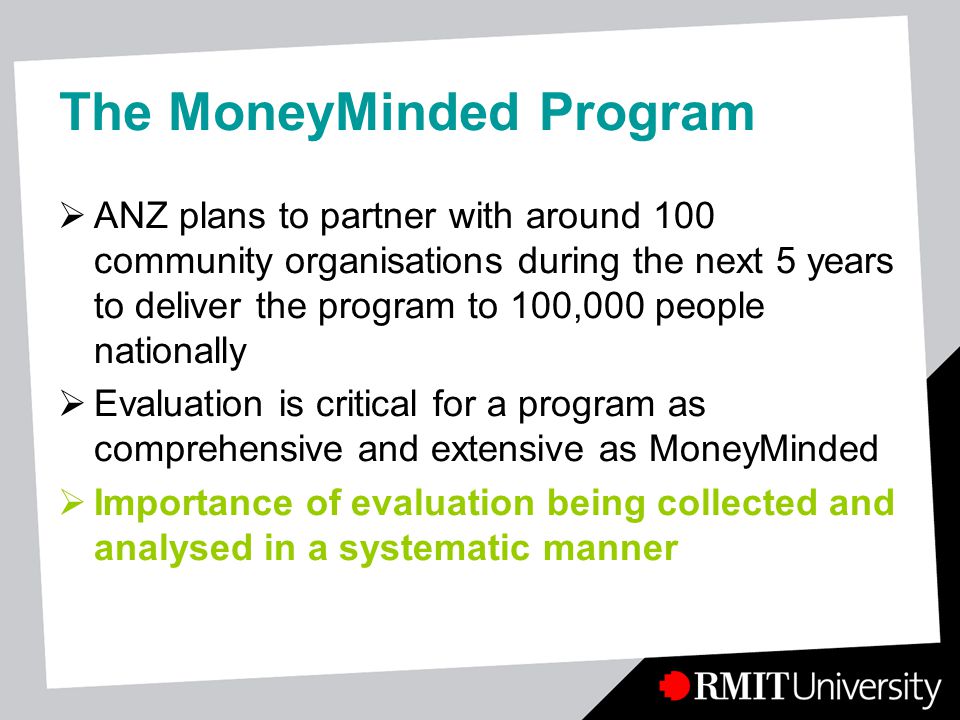 The MoneyMinded Program

➢ ANZ plans to partner with around 100 community organisations during the next 5 years to deliver the program to 100,000 people nationally

➢ Evaluation is critical for a program as comprehensive and extensive as MoneyMinded

➢ Importance of evaluation being collected and analysed in a systematic manner

RMIT University